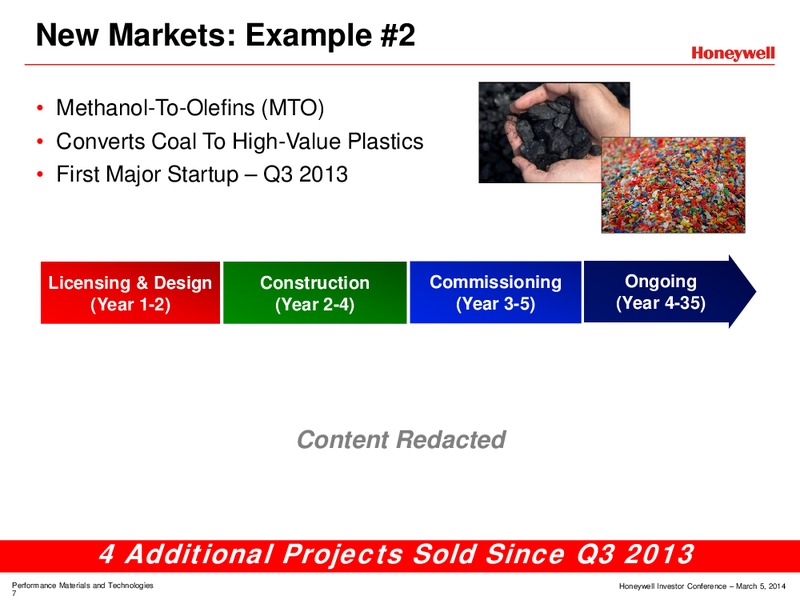 New Markets: Example #2

Honeywell

• Methanol-To-Olefins (MTO)
• Converts Coal To High-Value Plastics
• First Major Startup – Q3 2013

Licensing & Design (Year 1-2)

Construction (Year 2-4)

Commissioning (Year 3-5)

Ongoing (Year 4-35)

Content Redacted

4 Additional Projects Sold Since Q3 2013

Performance Materials and Technologies
7

Honeywell Investor Conference – March 5, 2014